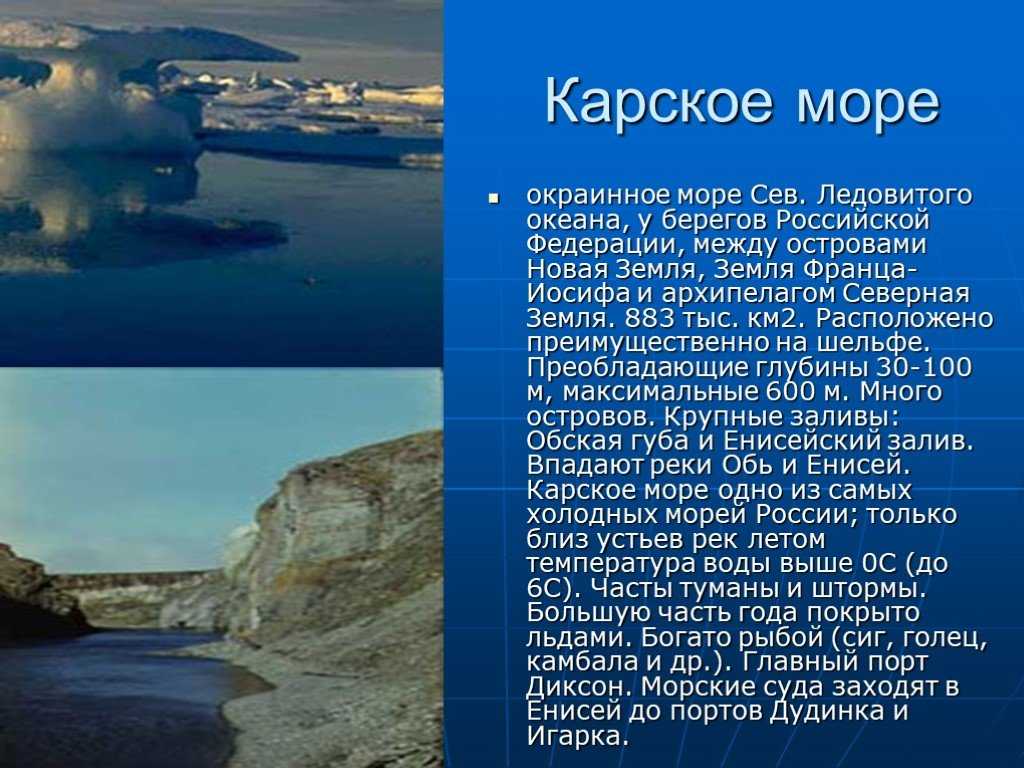 Карское море

окраинное море Сев. Ледовитого океана, у берегов Российской Федерации, между островами Новая Земля, Земля Франца-Иосифа и архипелагом Северная Земля. 883 тыс. км2. Расположено преимущественно на шельфе. Преобладающие глубины 30-100 м, максимальные 600 м. Много островов. Крупные заливы: Обская губа и Енисейский залив. Впадают реки Обь и Енисей. Карское море одно из самых холодных морей России; только близ устьев рек летом температура воды выше 0С (до 6С). Часты туманы и штормы. Большую часть года покрыто льдами. Богато рыбой (сиг, голец, камбала и др.). Главный порт Диксон. Морские суда заходят в Енисей до портов Дудинка и Игарка.